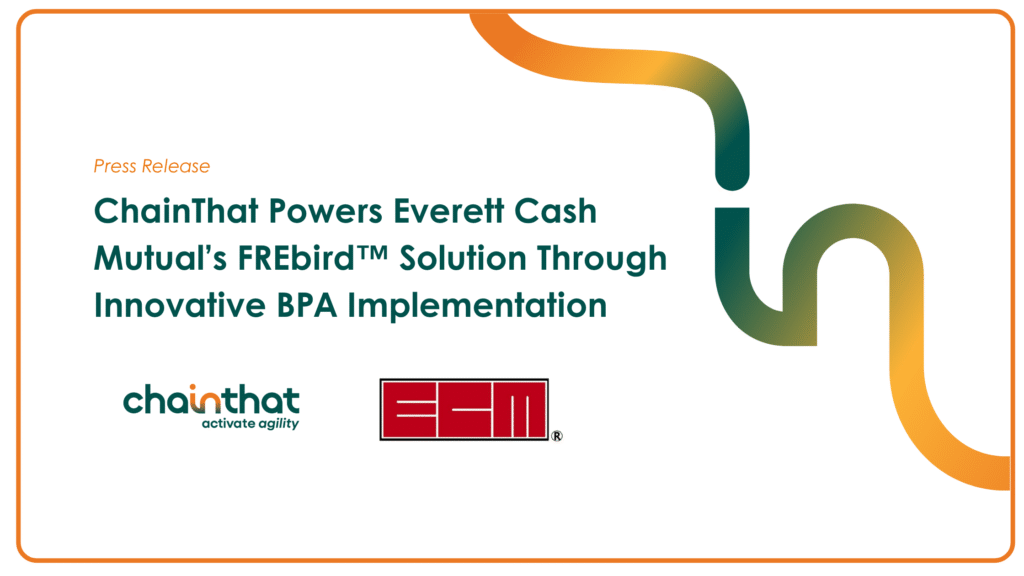 Press Release

ChainThat Powers Everett Cash Mutual's FREbird™ Solution Through Innovative BPA Implementation

chainthat
activate agility

ECM®